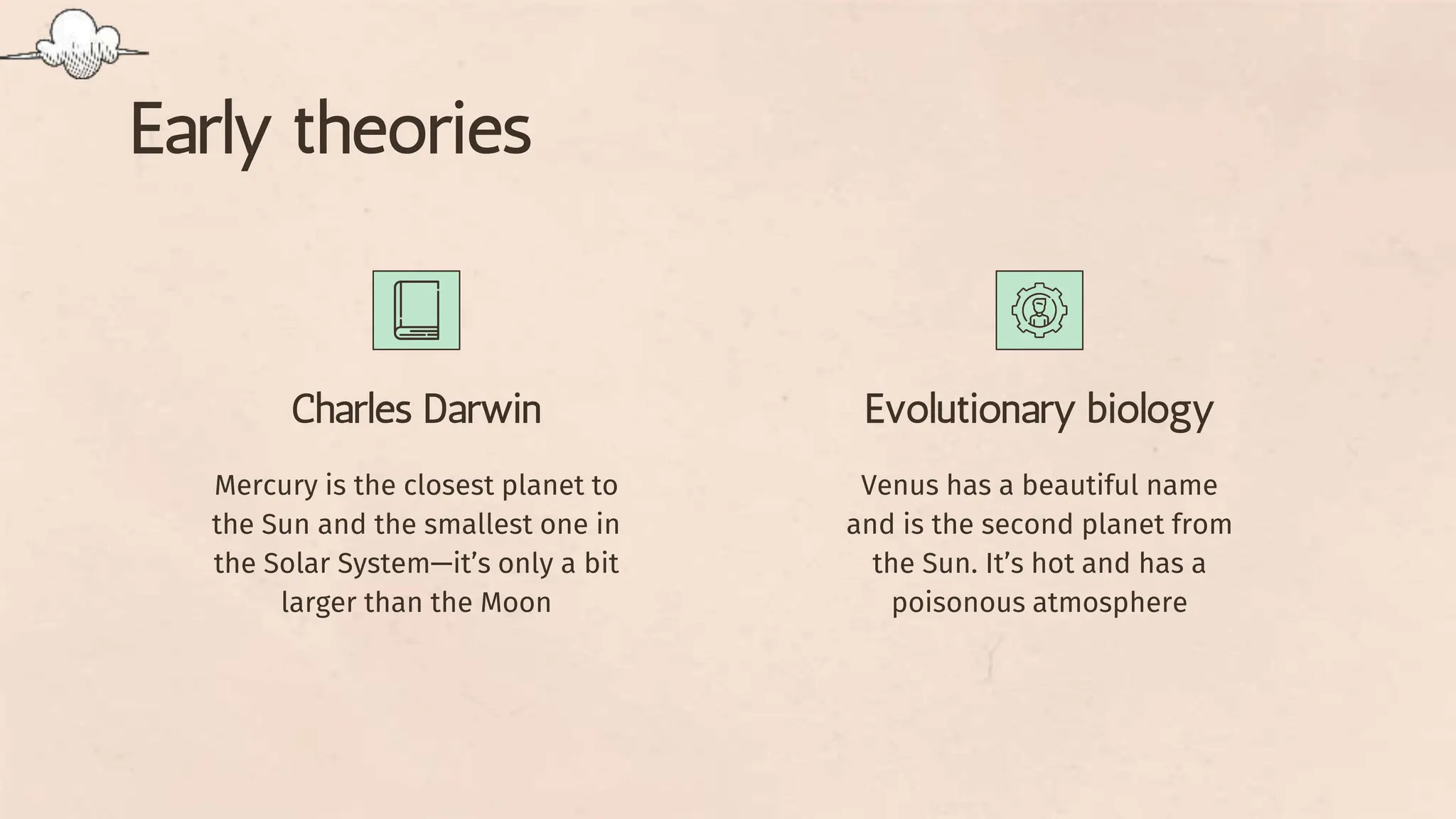 Early theories

Charles Darwin

Mercury is the closest planet to the Sun and the smallest one in the Solar System—it's only a bit larger than the Moon

Evolutionary biology

Venus has a beautiful name and is the second planet from the Sun. It's hot and has a poisonous atmosphere